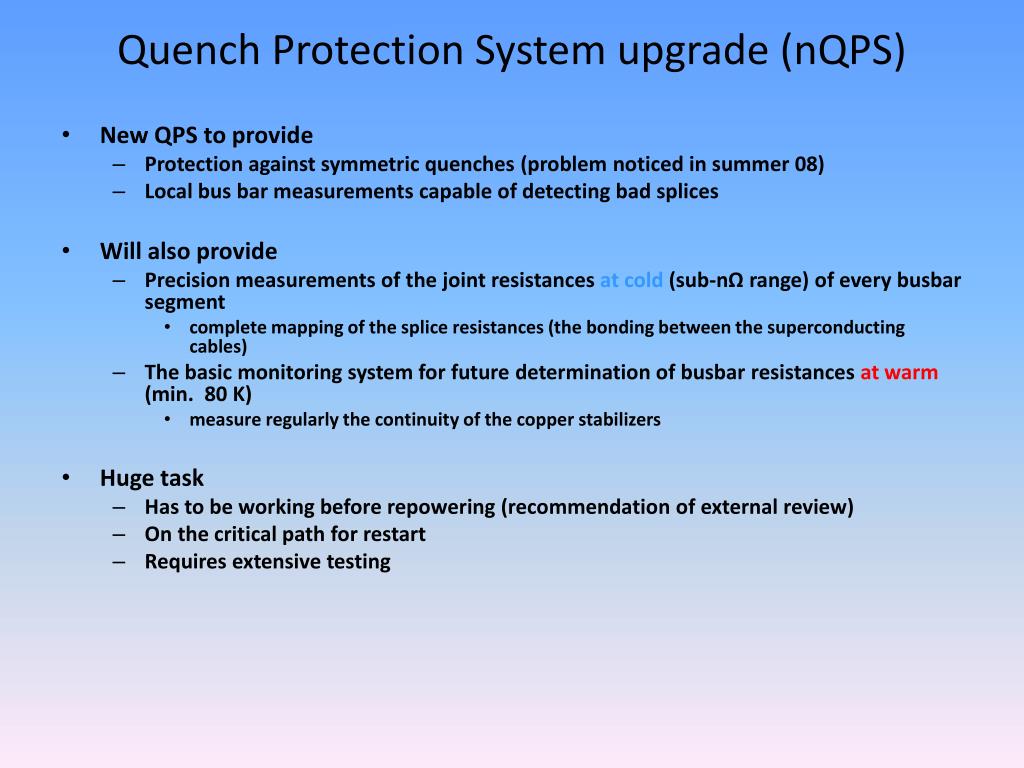 Quench Protection System upgrade (nQPS)

• New QPS to provide
– Protection against symmetric quenches (problem noticed in summer 08)
– Local bus bar measurements capable of detecting bad splices

• Will also provide
– Precision measurements of the joint resistances at cold (sub-nΩ range) of every busbar segment
• complete mapping of the splice resistances (the bonding between the superconducting cables)
– The basic monitoring system for future determination of busbar resistances at warm (min. 80 K)
• measure regularly the continuity of the copper stabilizers

• Huge task
– Has to be working before repowering (recommendation of external review)
– On the critical path for restart
– Requires extensive testing